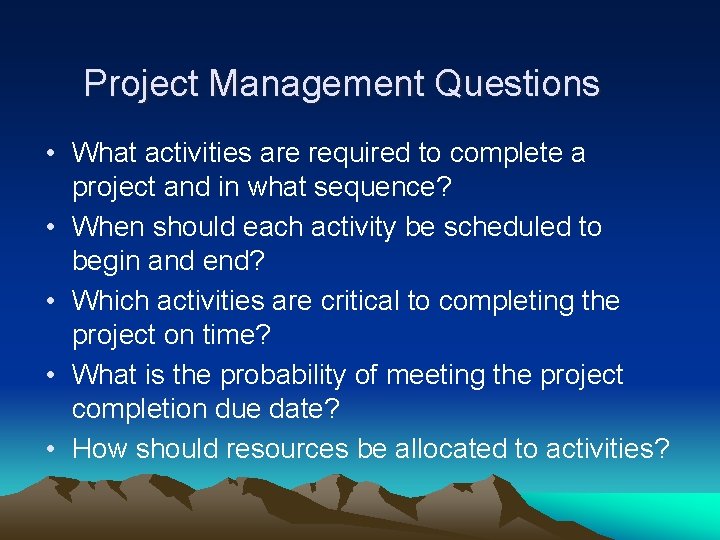 Project Management Questions

• What activities are required to complete a project and in what sequence?
• When should each activity be scheduled to begin and end?
• Which activities are critical to completing the project on time?
• What is the probability of meeting the project completion due date?
• How should resources be allocated to activities?